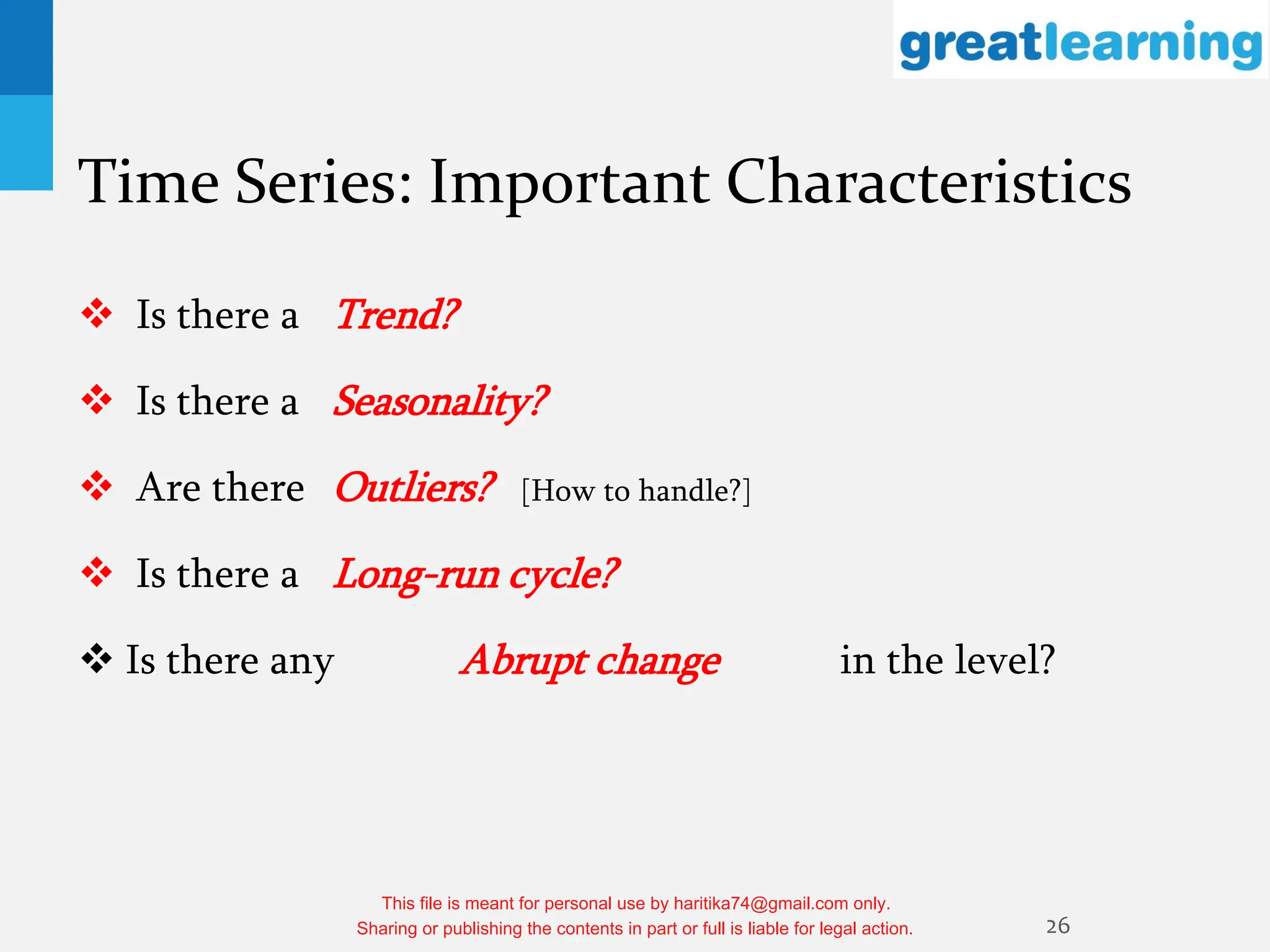 greatlearning

Time Series: Important Characteristics

❖ Is there a Trend?

❖ Is there a Seasonality?

❖ Are there Outliers? [How to handle?]

❖ Is there a Long-run cycle?

❖ Is there any Abrupt change in the level?

This file is meant for personal use by haritika74@gmail.com only.
Sharing or publishing the contents in part or full is liable for legal action.

26